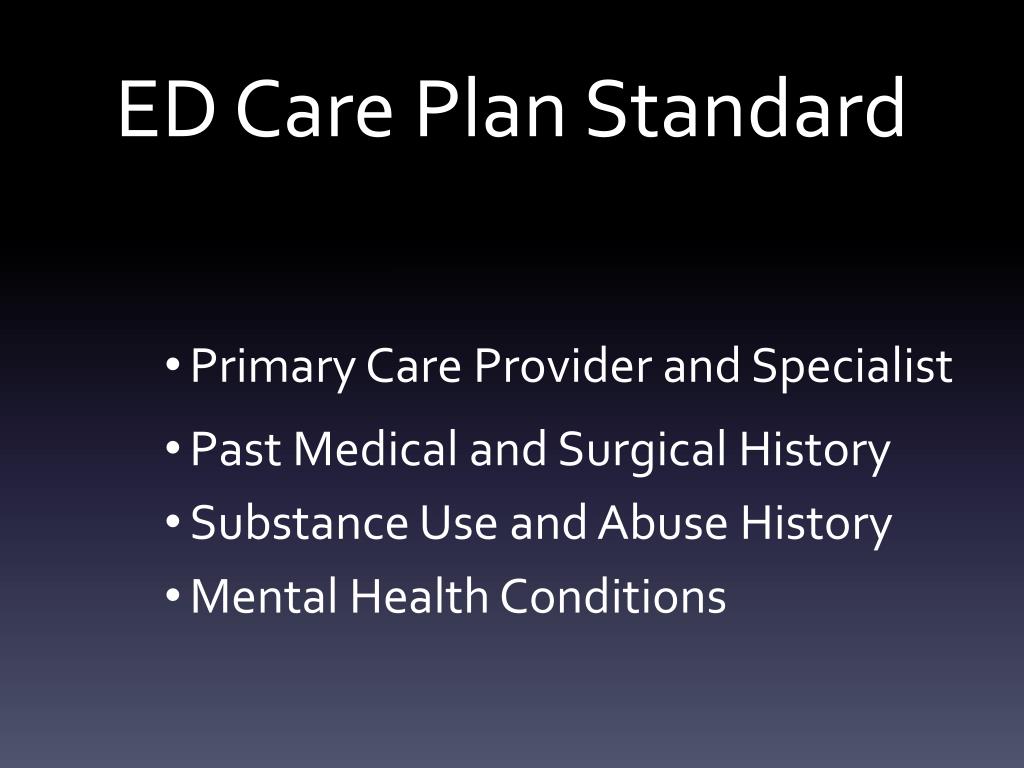 ED Care Plan Standard

• Primary Care Provider and Specialist
• Past Medical and Surgical History
• Substance Use and Abuse History
• Mental Health Conditions